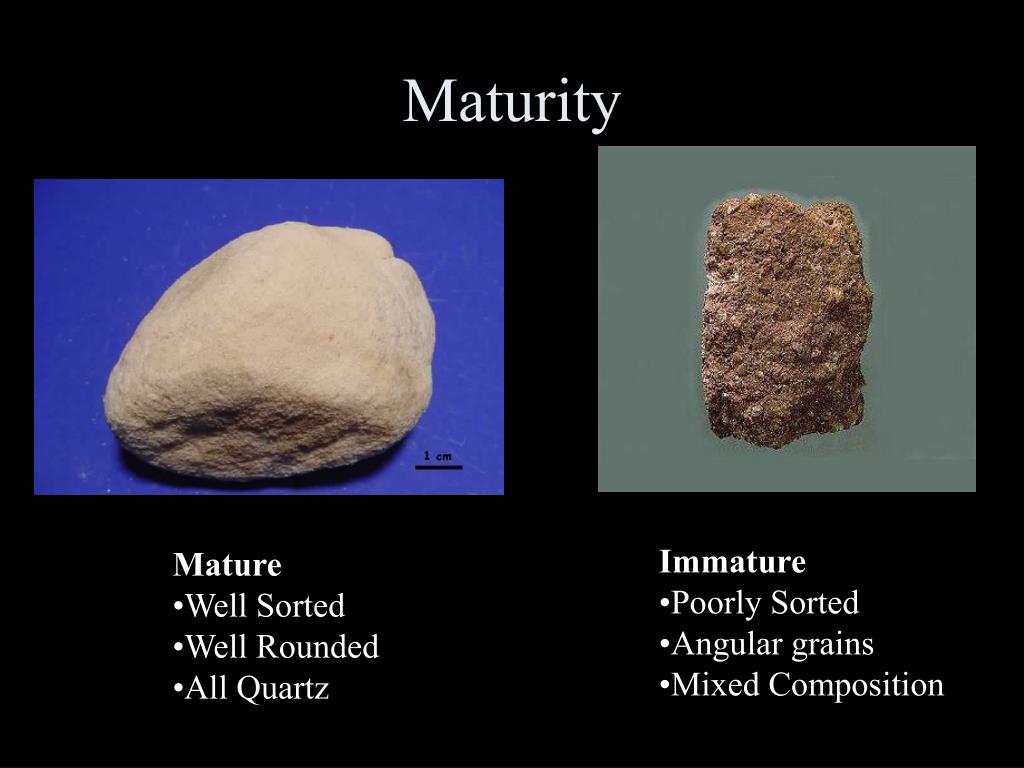 Maturity

1 cm

Mature
•Well Sorted
•Well Rounded
•All Quartz

Immature
•Poorly Sorted
•Angular grains
•Mixed Composition